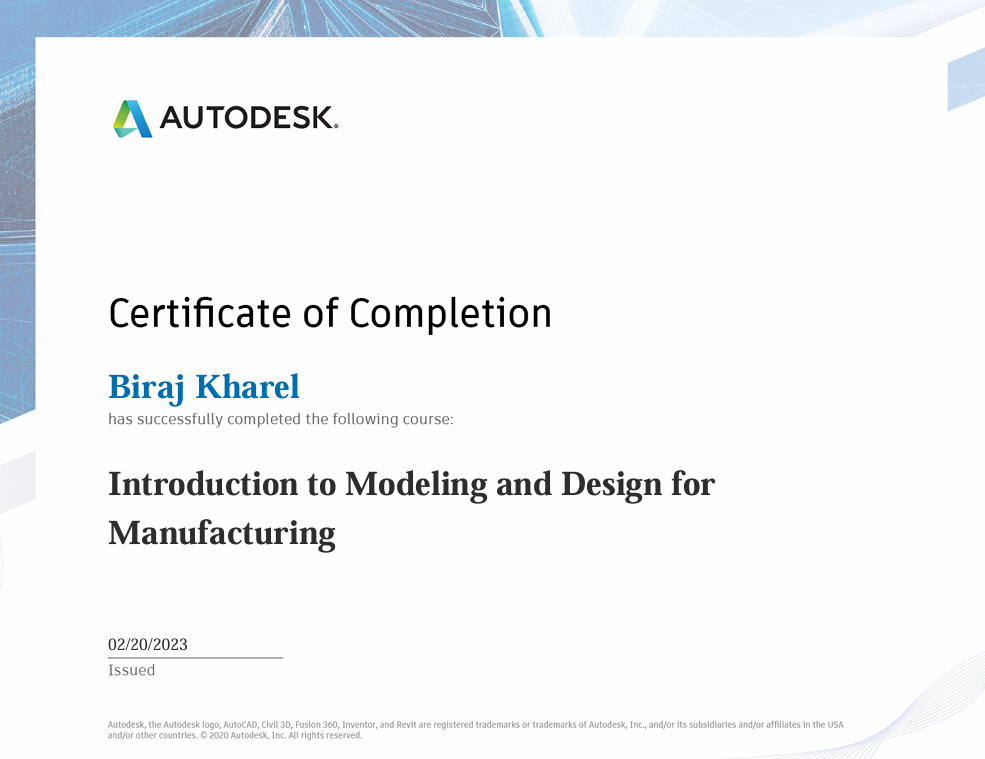 AUTODESK.

Certificate of Completion

Biraj Kharel
has successfully completed the following course:

Introduction to Modeling and Design for Manufacturing

02/20/2023
Issued

Autodesk, the Autodesk logo, AutoCAD, Civil 3D, Fusion 360, Inventor, and Revit are registered trademarks or trademarks of Autodesk, Inc., and/or its subsidiaries and/or affiliates in the USA and/or other countries. © 2020 Autodesk, Inc. All rights reserved.